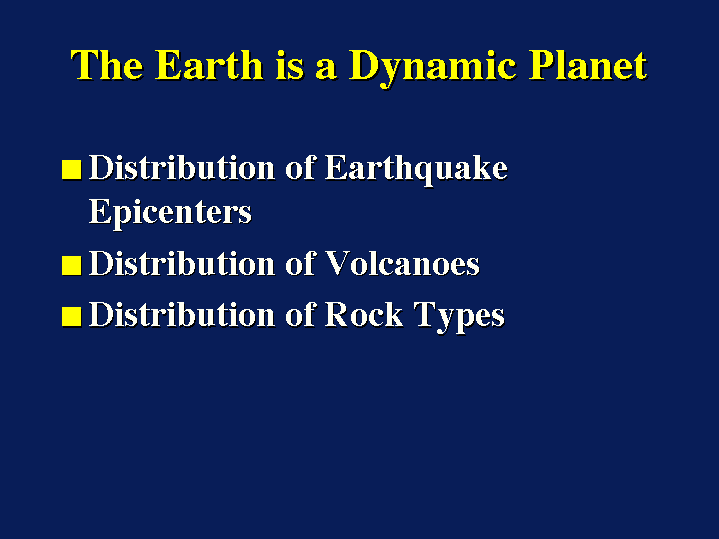 The Earth is a Dynamic Planet

■ Distribution of Earthquake Epicenters
■ Distribution of Volcanoes
■ Distribution of Rock Types